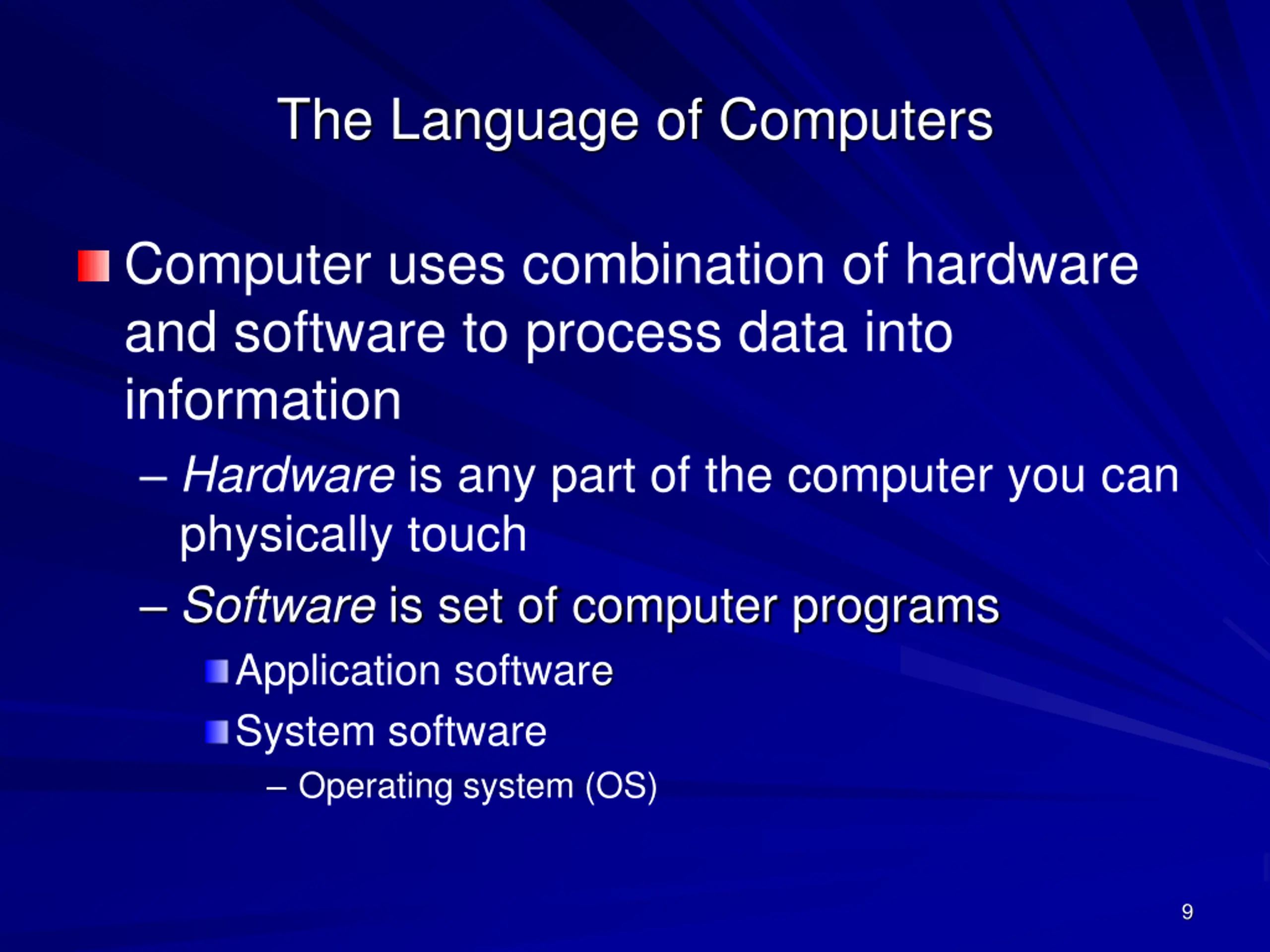 The Language of Computers

Computer uses combination of hardware and software to process data into information

– Hardware is any part of the computer you can physically touch

– Software is set of computer programs

Application software

System software

– Operating system (OS)

9